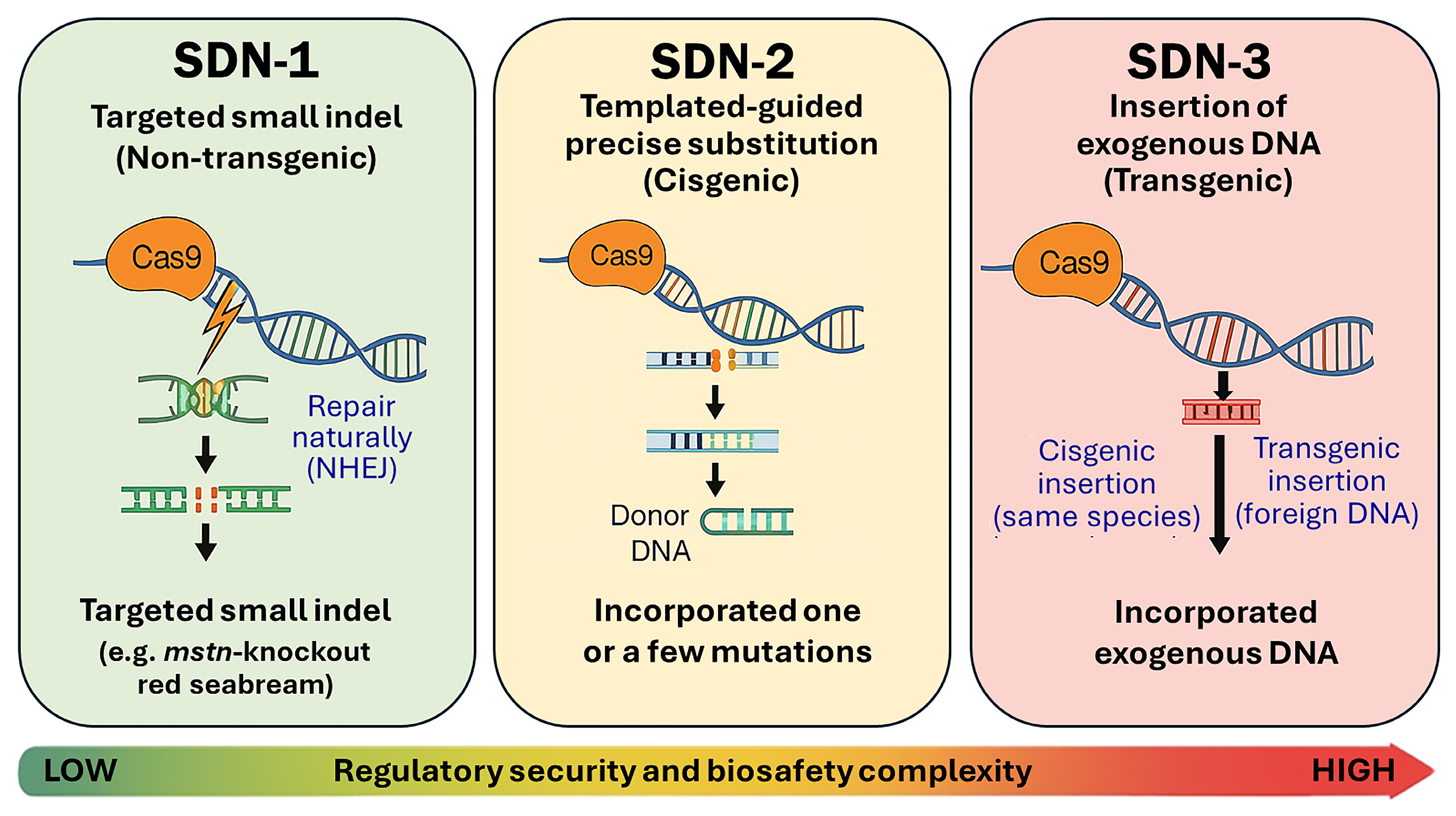 SDN-1

Targeted small indel (Non-transgenic)

Cas9

Repair naturally (NHEJ)

Targeted small indel

(e.g. mstn-knockout red seabream)

SDN-2

Templated-guided precise substitution (Cisgenic)

Cas9

Donor DNA

Incorporated one or a few mutations

SDN-3

Insertion of exogenous DNA (Transgenic)

Cas9

Cisgenic insertion (same species)

Transgenic insertion (foreign DNA)

Incorporated exogenous DNA

LOW Regulatory security and biosafety complexity HIGH